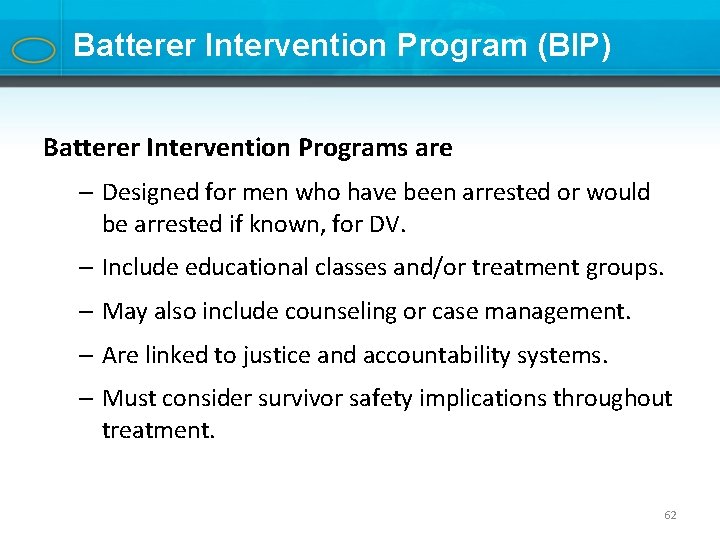 Batterer Intervention Program (BIP)

Batterer Intervention Programs are

– Designed for men who have been arrested or would be arrested if known, for DV.

– Include educational classes and/or treatment groups.

– May also include counseling or case management.

– Are linked to justice and accountability systems.

– Must consider survivor safety implications throughout treatment.

62